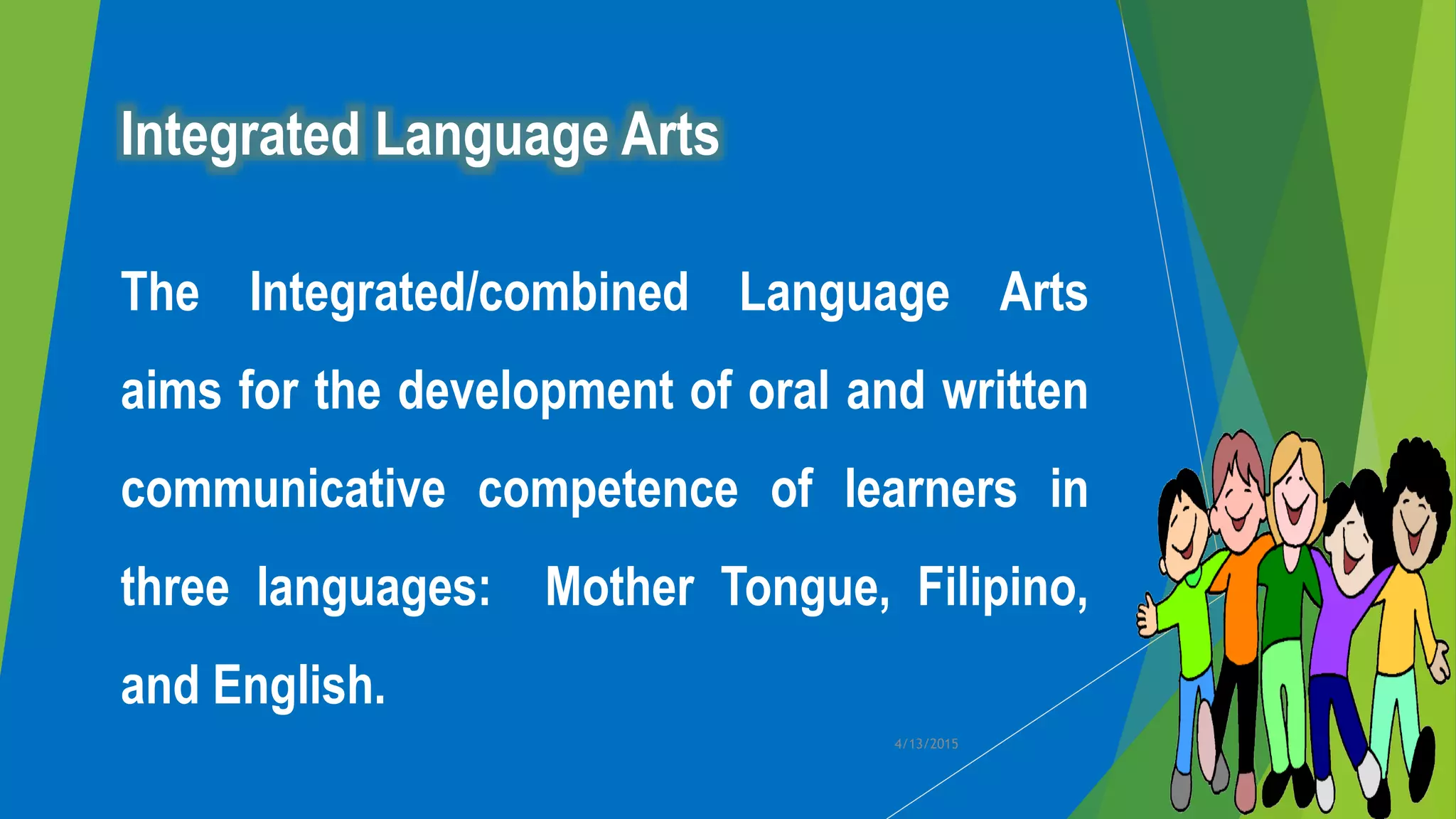 Integrated Language Arts

The Integrated/combined Language Arts aims for the development of oral and written communicative competence of learners in three languages: Mother Tongue, Filipino, and English.

4/13/2015